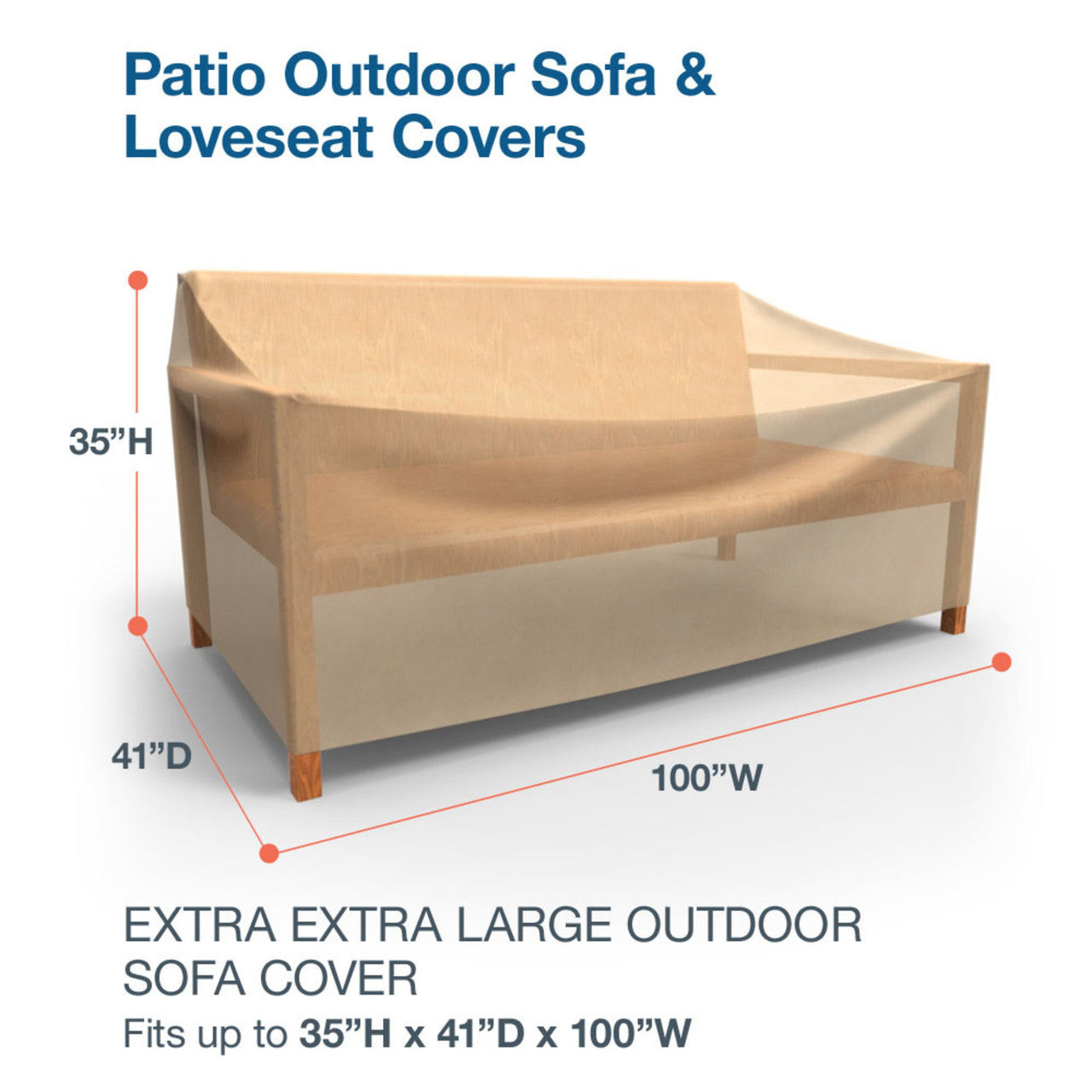 Patio Outdoor Sofa & Loveseat Covers

35”H

41”D

100”W

EXTRA EXTRA LARGE OUTDOOR SOFA COVER

Fits up to 35”H x 41”D x 100”W